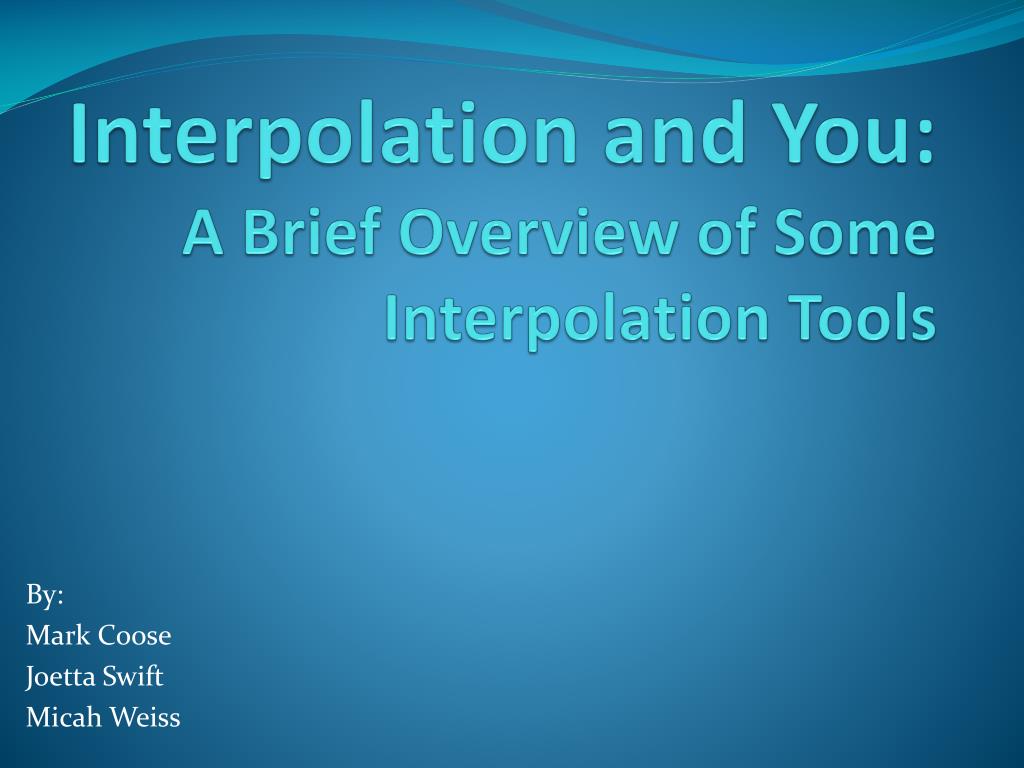 Interpolation and You:
A Brief Overview of Some Interpolation Tools

By:
Mark Coose
Joetta Swift
Micah Weiss